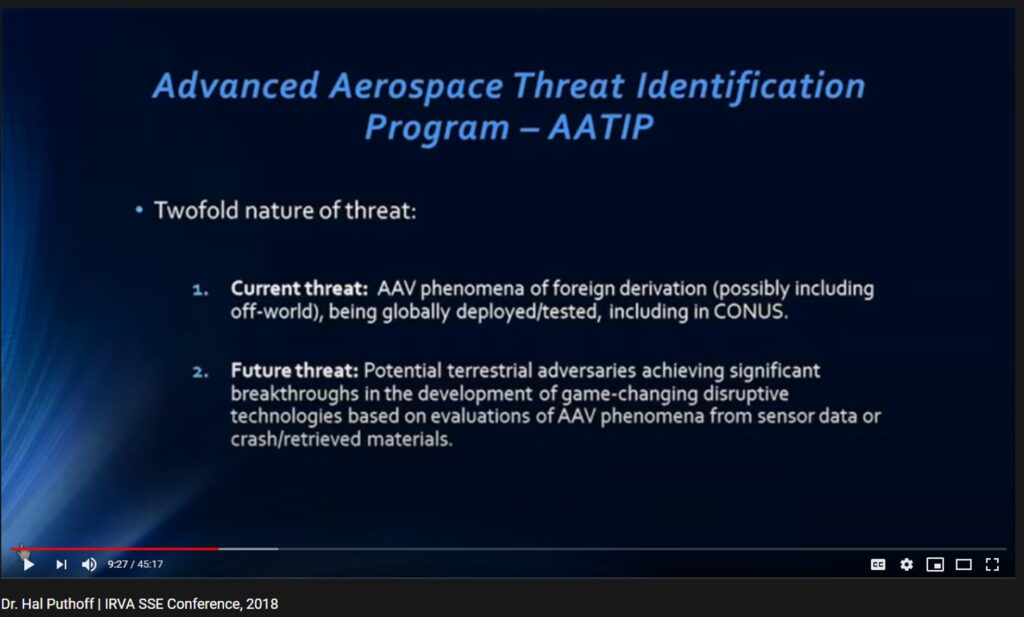 Advanced Aerospace Threat Identification Program – AATIP

• Twofold nature of threat:

1. **Current threat:** AAV phenomena of foreign derivation (possibly including off-world), being globally deployed/tested, including in CONUS.

2. **Future threat:** Potential terrestrial adversaries achieving significant breakthroughs in the development of game-changing disruptive technologies based on evaluations of AAV phenomena from sensor data or crash/retrieved materials.

9:27 / 45:17

CC

Dr. Hal Puthoff | IRVA SSE Conference, 2018